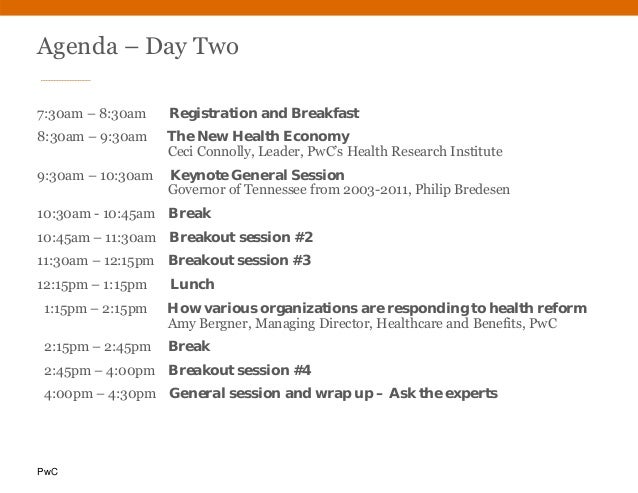 Agenda – Day Two

7:30am – 8:30am Registration and Breakfast

8:30am – 9:30am The New Health Economy
Ceci Connolly, Leader, PwC's Health Research Institute

9:30am – 10:30am Keynote General Session
Governor of Tennessee from 2003-2011, Philip Bredesen

10:30am - 10:45am Break

10:45am – 11:30am Breakout session #2

11:30am – 12:15pm Breakout session #3

12:15pm – 1:15pm Lunch

1:15pm – 2:15pm How various organizations are responding to health reform
Amy Bergner, Managing Director, Healthcare and Benefits, PwC

2:15pm – 2:45pm Break

2:45pm – 4:00pm Breakout session #4

4:00pm – 4:30pm General session and wrap up – Ask the experts

PwC